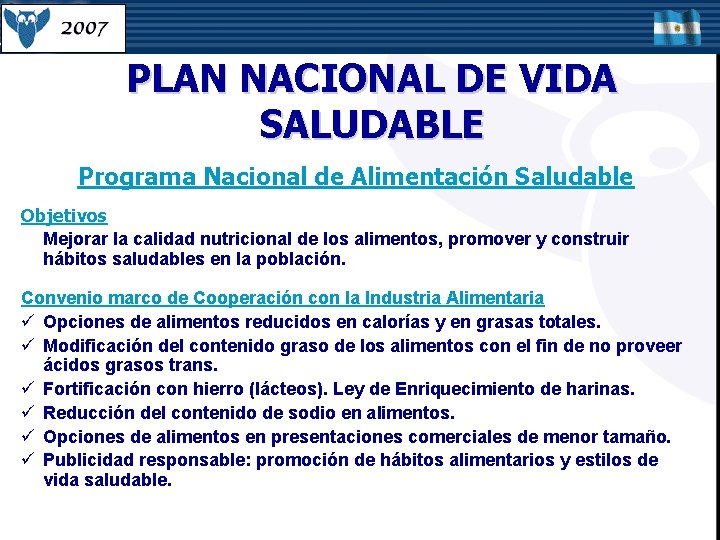 2007

PLAN NACIONAL DE VIDA SALUDABLE

Programa Nacional de Alimentación Saludable

Objetivos

Mejorar la calidad nutricional de los alimentos, promover y construir hábitos saludables en la población.

Convenio marco de Cooperación con la Industria Alimentaria

✓ Opciones de alimentos reducidos en calorías y en grasas totales.
✓ Modificación del contenido graso de los alimentos con el fin de no proveer ácidos grasos trans.
✓ Fortificación con hierro (lácteos). Ley de Enriquecimiento de harinas.
✓ Reducción del contenido de sodio en alimentos.
✓ Opciones de alimentos en presentaciones comerciales de menor tamaño.
✓ Publicidad responsable: promoción de hábitos alimentarios y estilos de vida saludable.